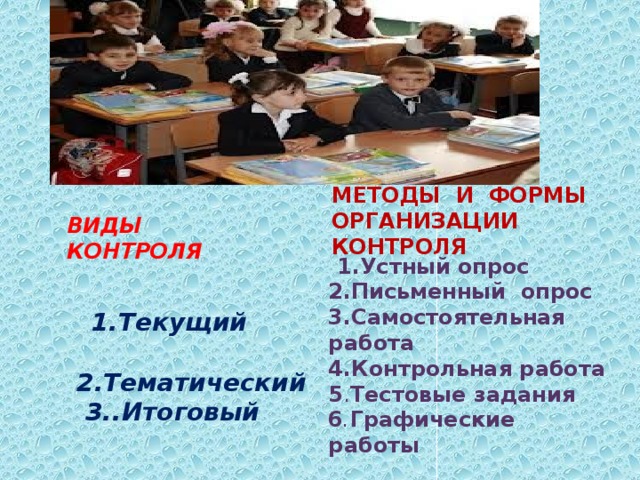 ВИДЫ КОНТРОЛЯ

1.Текущий

2.Тематический
3..Итоговый

МЕТОДЫ И ФОРМЫ ОРГАНИЗАЦИИ КОНТРОЛЯ

1.Устный опрос
2.Письменный опрос
3.Самостоятельная работа
4.Контрольная работа
5.Тестовые задания
6.Графические работы